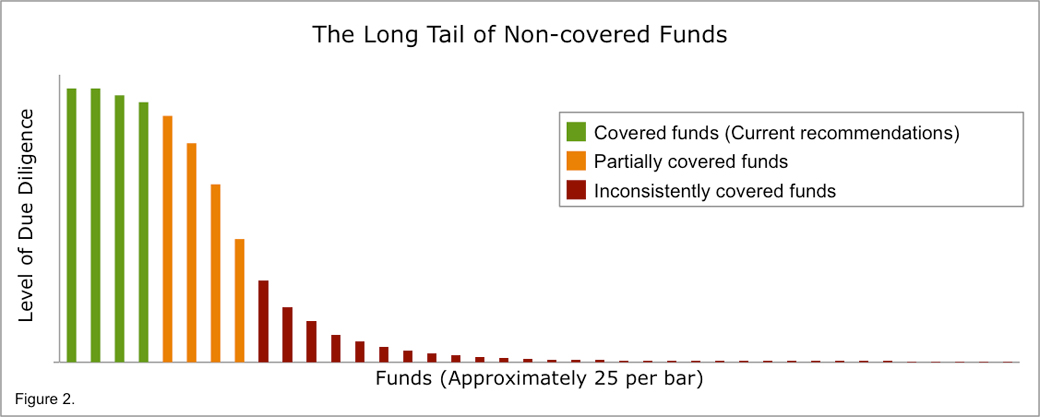 The Long Tail of Non-covered Funds

Level of Due Diligence

Covered funds (Current recommendations)
Partially covered funds
Inconsistently covered funds

Funds (Approximately 25 per bar)

Figure 2.